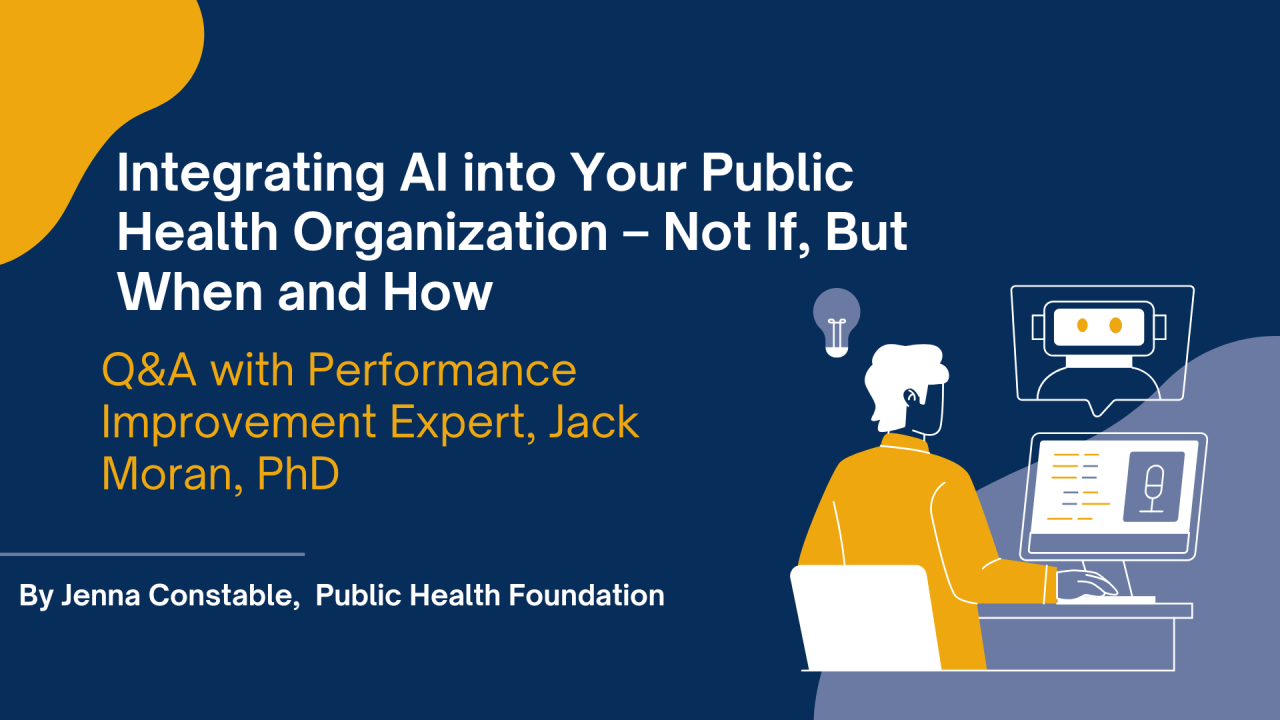 Integrating AI into Your Public Health Organization – Not If, But When and How

Q&A with Performance Improvement Expert, Jack Moran, PhD

By Jenna Constable,  Public Health Foundation